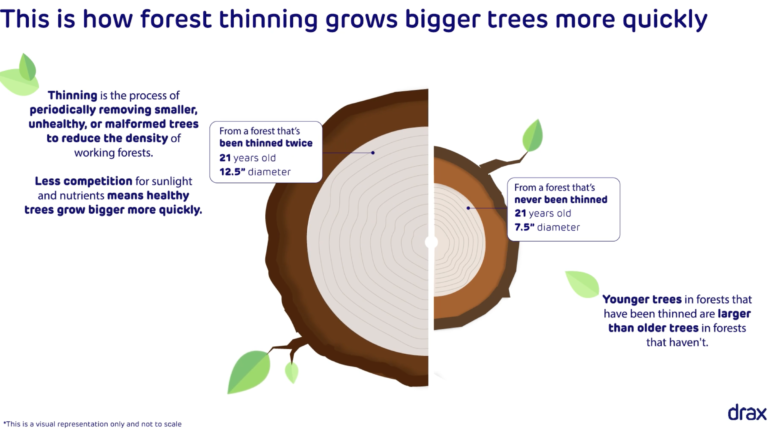 This is how forest thinning grows bigger trees more quickly

Thinning is the process of periodically removing smaller, unhealthy, or malformed trees to reduce the density of working forests.

Less competition for sunlight and nutrients means healthy trees grow bigger more quickly.

From a forest that's been thinned twice
21 years old
12.5" diameter

From a forest that's never been thinned
21 years old
7.5" diameter

Younger trees in forests that have been thinned are larger than older trees in forests that haven't.

*This is a visual representation only and not to scale

drax